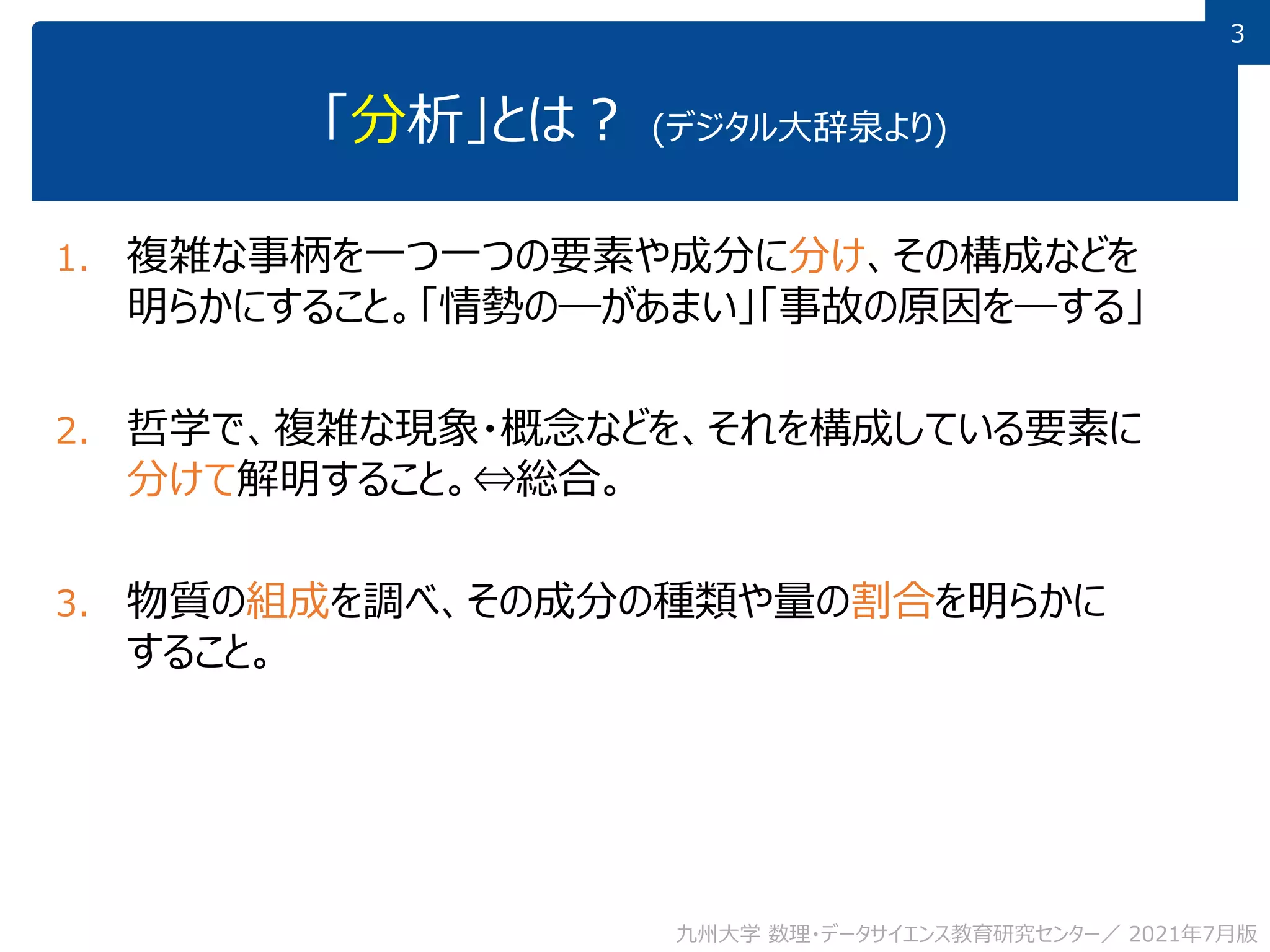 3

「分析」とは？ (デジタル大辞泉より)

1. 複雑な事柄を一つ一つの要素や成分に分け、その構成などを明らかにすること。「情勢の―があまい」「事故の原因を―する」

2. 哲学で、複雑な現象・概念などを、それを構成している要素に分けて解明すること。⇔総合。

3. 物質の組成を調べ、その成分の種類や量の割合を明らかにすること。

九州大学 数理・データサイエンス教育研究センター／ 2021年7月版